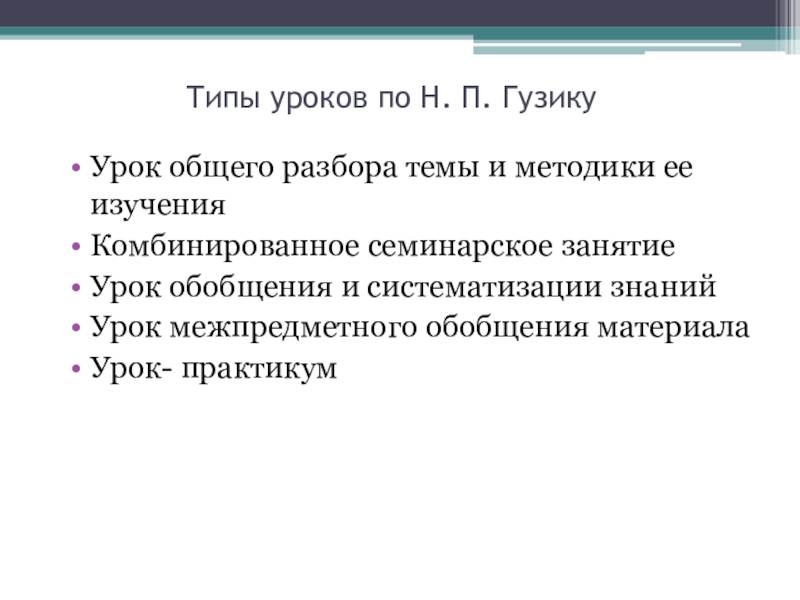 Типы уроков по Н. П. Гузику

• Урок общего разбора темы и методики ее изучения
• Комбинированное семинарское занятие
• Урок обобщения и систематизации знаний
• Урок межпредметного обобщения материала
• Урок- практикум